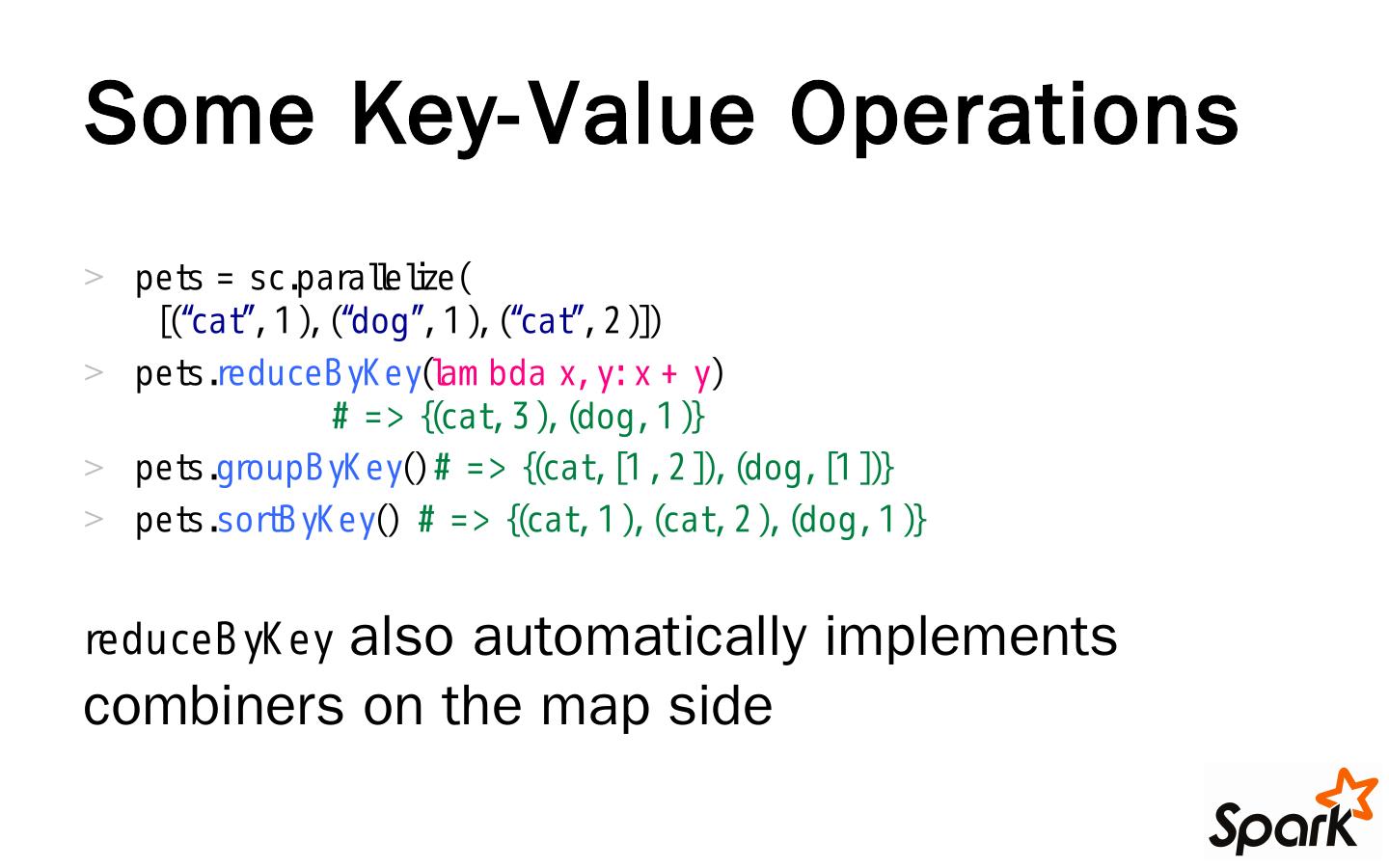 Some Key-Value Operations

> pets = sc.parallelize( [(“cat”, 1), (“dog”, 1), (“cat”, 2)])

> pets.reduceByKey(lambda x, y: x + y) # => {(cat, 3), (dog, 1)}

> pets.groupByKey() # => {(cat, [1, 2]), (dog, [1])}

> pets.sortByKey() # => {(cat, 1), (cat, 2), (dog, 1)}

reduceByKey also automatically implements combiners on the map side

Spark